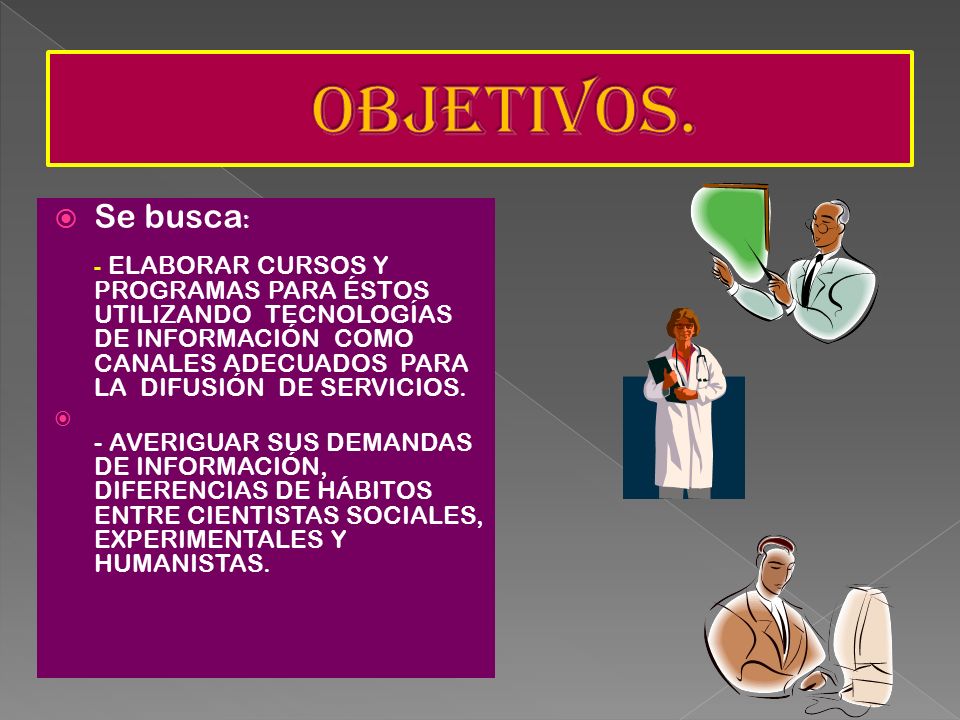 OBJETIVOS.

Se busca:

- ELABORAR CURSOS Y PROGRAMAS PARA ÉSTOS UTILIZANDO TECNOLOGÍAS DE INFORMACIÓN COMO CANALES ADECUADOS PARA LA DIFUSIÓN DE SERVICIOS.

- AVERIGUAR SUS DEMANDAS DE INFORMACIÓN, DIFERENCIAS DE HÁBITOS ENTRE CIENTISTAS SOCIALES, EXPERIMENTALES Y HUMANISTAS.